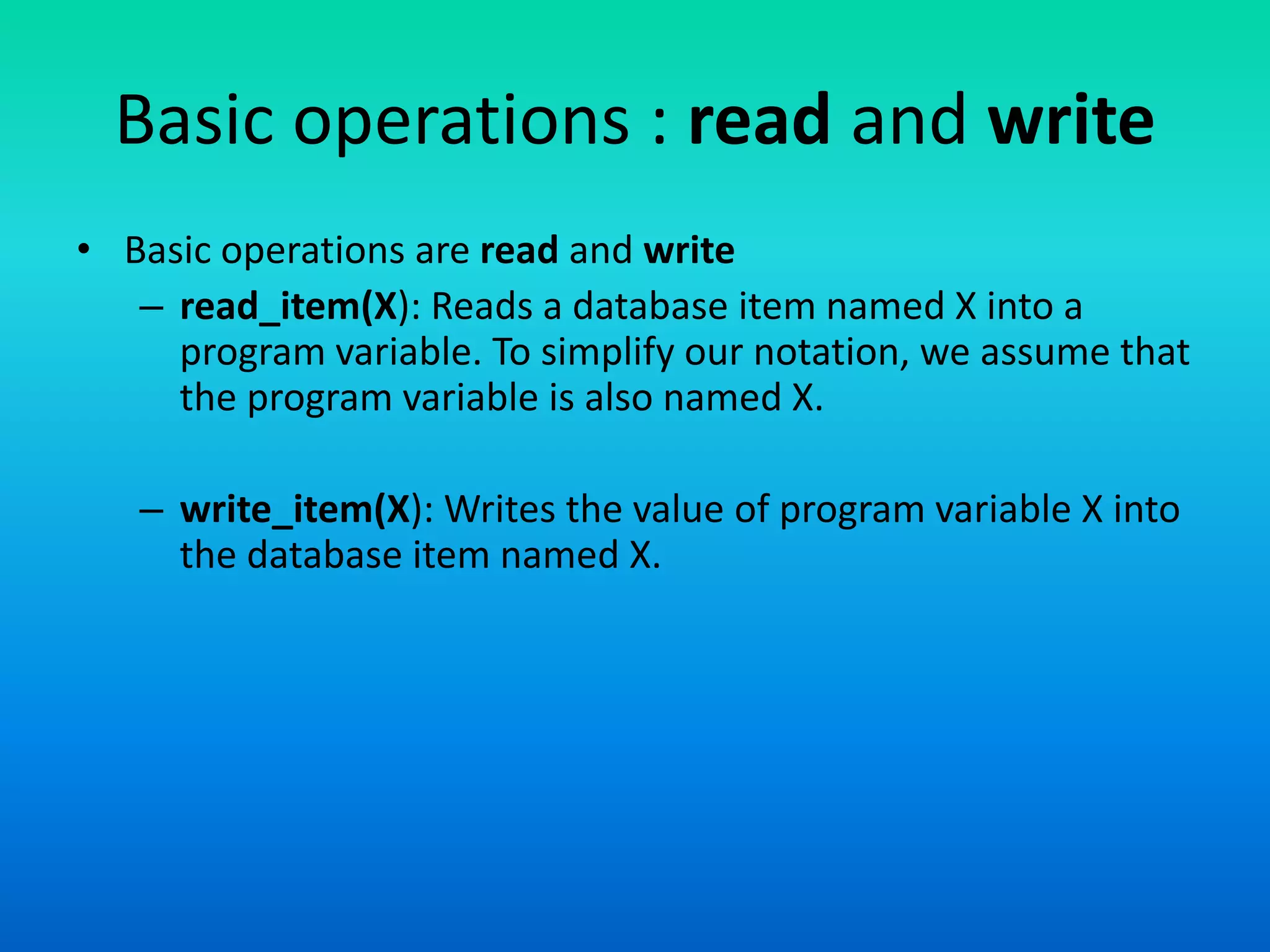 Basic operations : read and write

• Basic operations are read and write
– read_item(X): Reads a database item named X into a program variable. To simplify our notation, we assume that the program variable is also named X.

– write_item(X): Writes the value of program variable X into the database item named X.